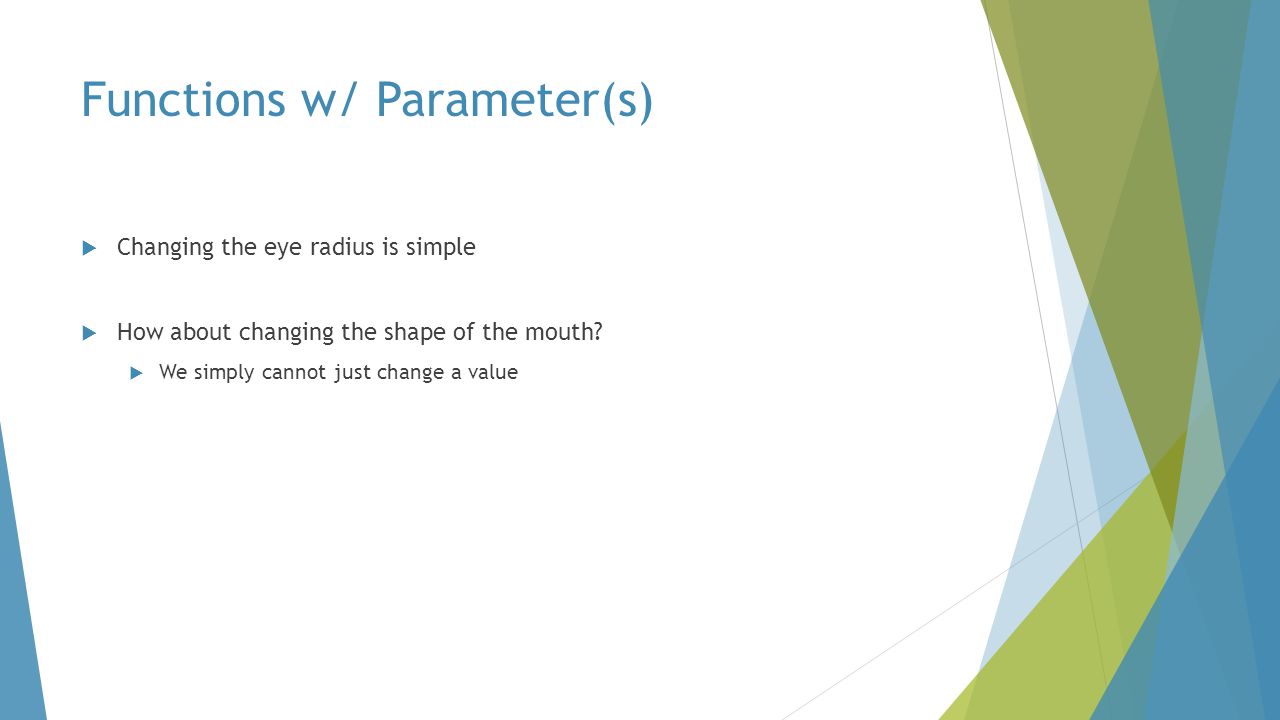 Functions w/ Parameter(s)

Changing the eye radius is simple

How about changing the shape of the mouth?

We simply cannot just change a value